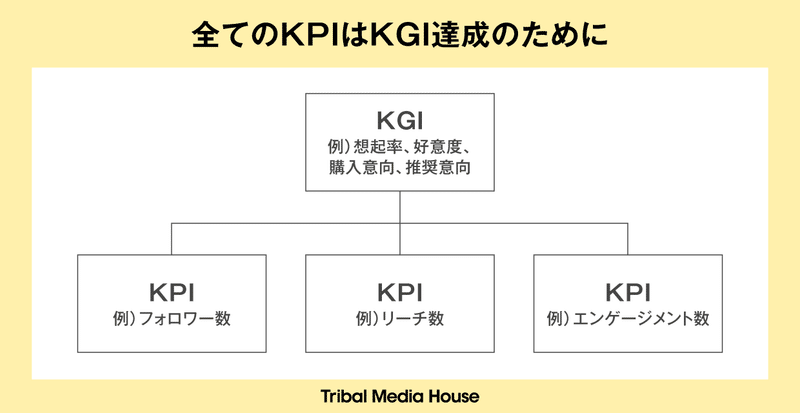 全てのKPIはKGI達成のために

KGI
例）想起率、好意度、購入意向、推奨意向

KPI
例）フォロワー数

KPI
例）リーチ数

KPI
例）エンゲージメント数

Tribal Media House